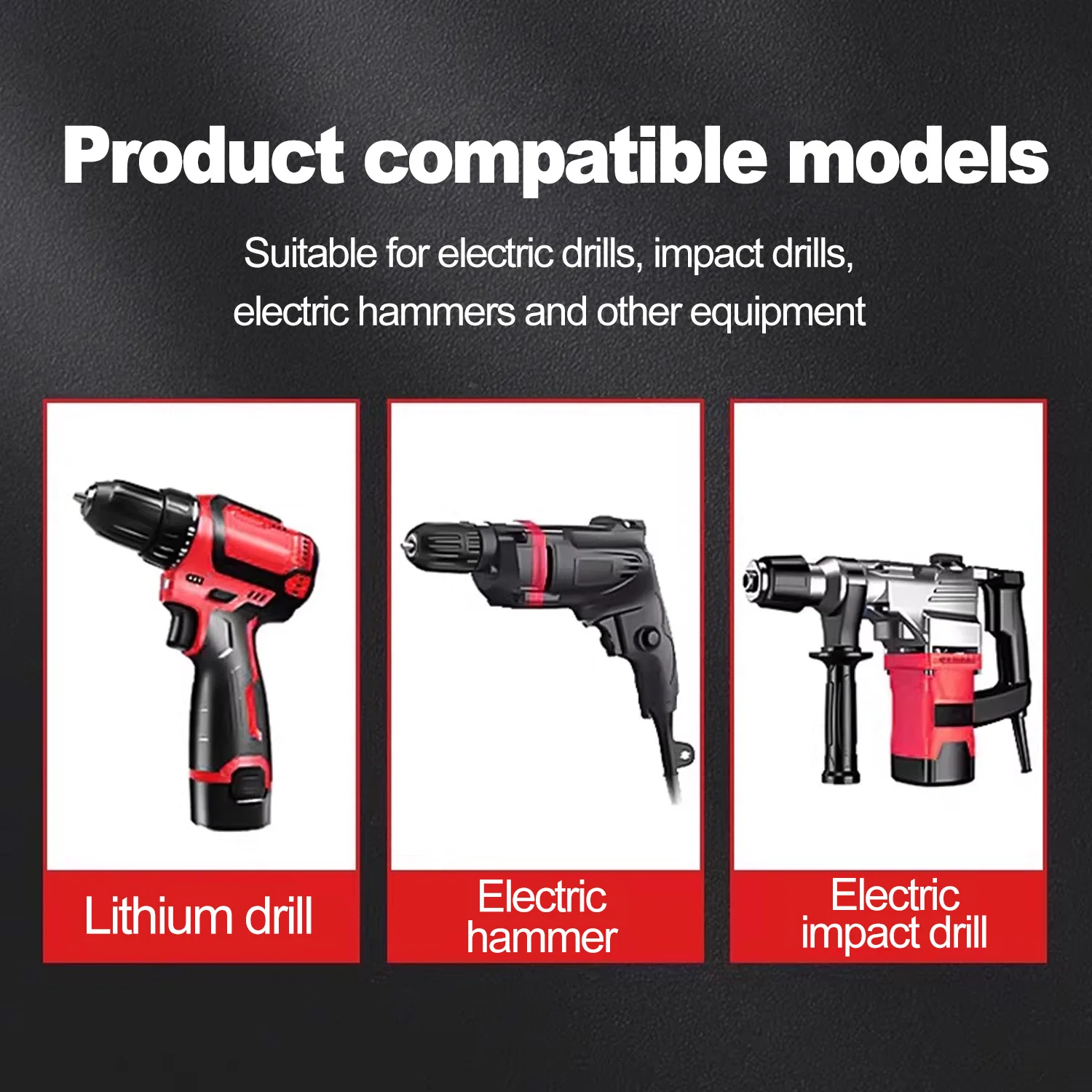 Product compatible models

Suitable for electric drills, impact drills, electric hammers and other equipment

Lithium drill

Electric hammer

Electric impact drill